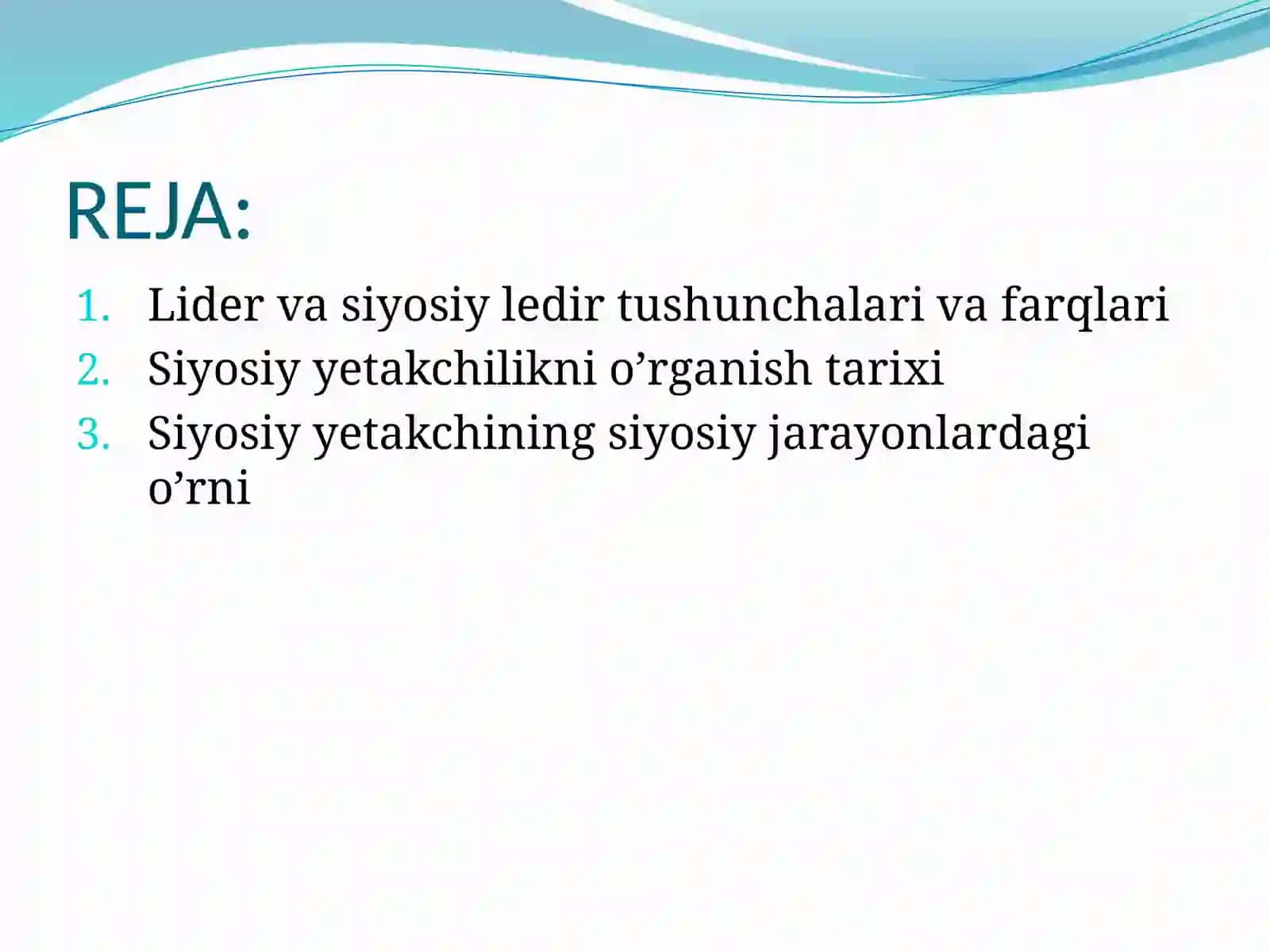 REJA:

1. Lider va siyosiy ledir tushunchalari va farqlari
2. Siyosiy yetakchilikni o’rganish tarixi
3. Siyosiy yetakchining siyosiy jarayonlardagi o’rni